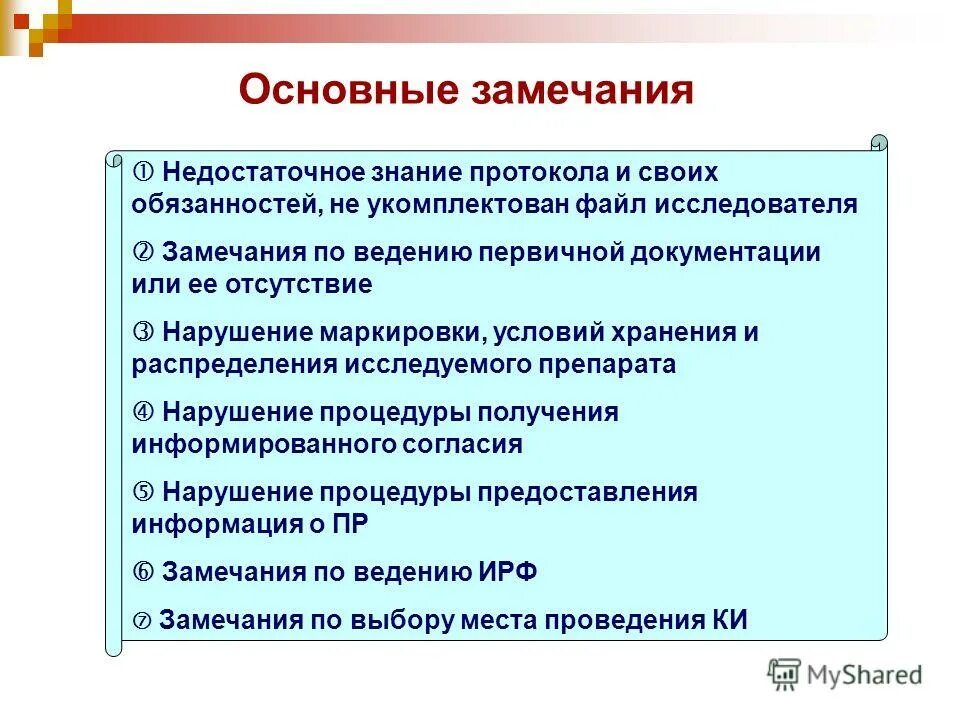 Основные замечания

① Недостаточное знание протокола и своих обязанностей, не укомплектован файл исследователя

② Замечания по ведению первичной документации или ее отсутствие

③ Нарушение маркировки, условий хранения и распределения исследуемого препарата

④ Нарушение процедуры получения информированного согласия

⑤ Нарушение процедуры предоставления информация о ПР

⑥ Замечания по ведению ИРФ

⑦ Замечания по выбору места проведения КИ

MyShared